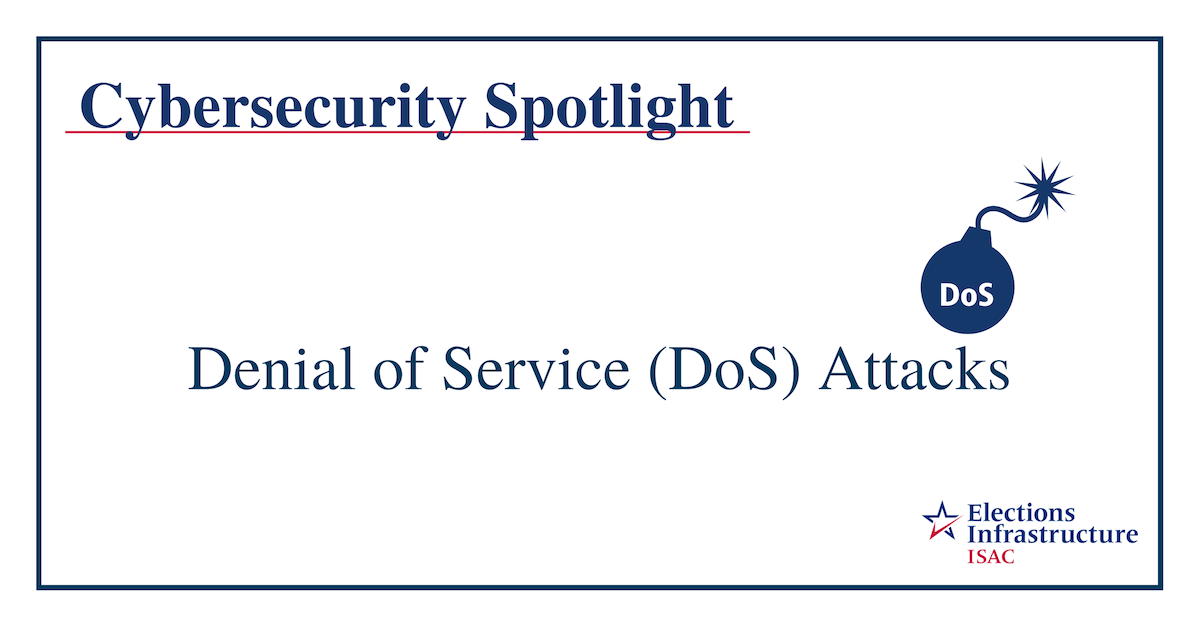 Cybersecurity Spotlight

DoS

Denial of Service (DoS) Attacks

Elections Infrastructure ISAC